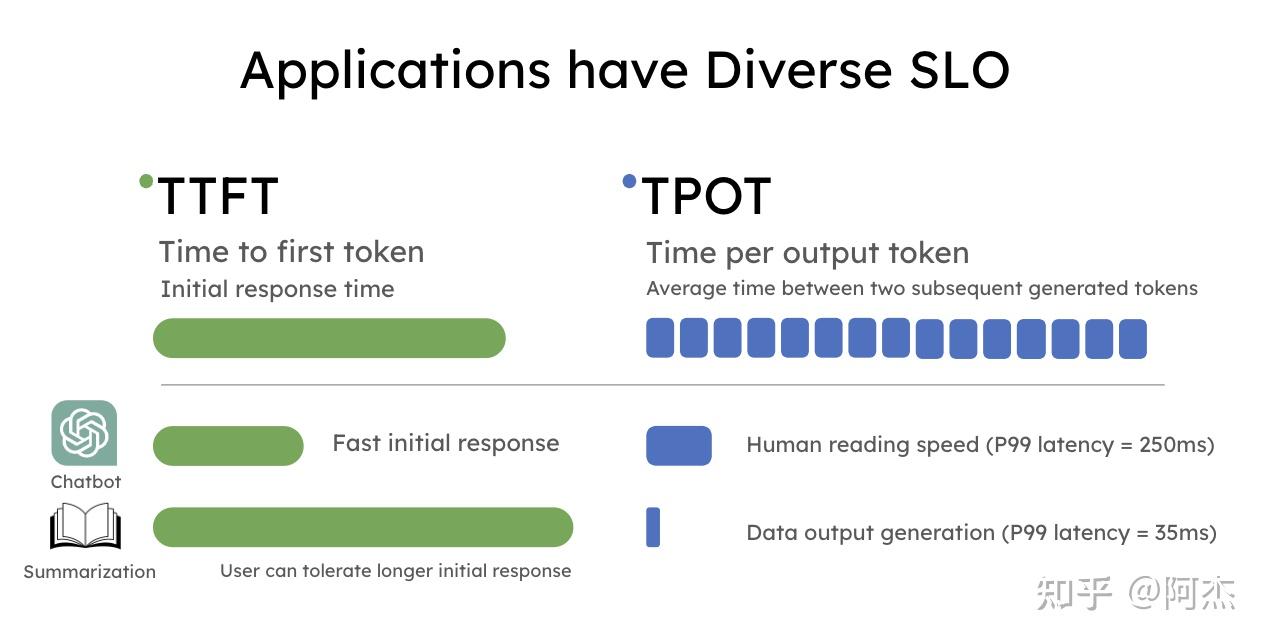 Applications have Diverse SLO

TTFT

Time to first token

Initial response time

TPOT

Time per output token

Average time between two subsequent generated tokens

Chatbot

Fast initial response

Human reading speed (P99 latency = 250ms)

Summarization

User can tolerate longer initial response

Data output generation (P99 latency = 35ms)

知乎 @阿杰